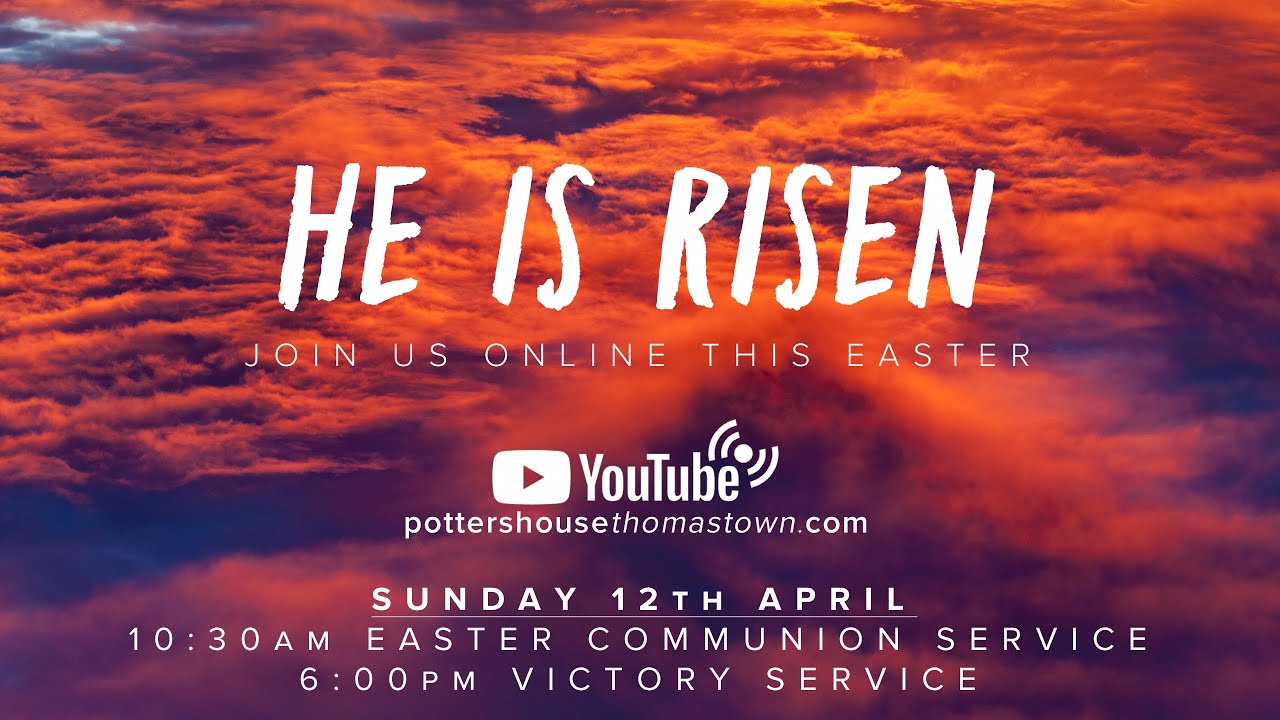 HE IS RISEN

JOIN US ONLINE THIS EASTER

YouTube

pottershousethomastown.com

SUNDAY 12TH APRIL

10:30AM EASTER COMMUNION SERVICE

6:00PM VICTORY SERVICE